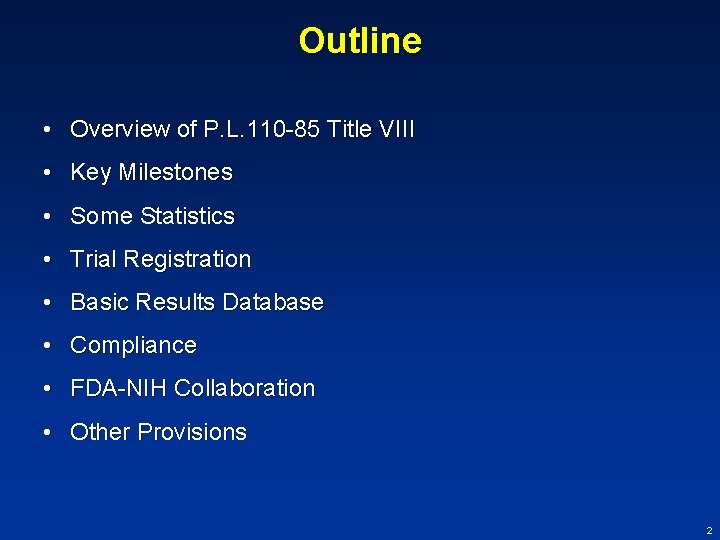 Outline

• Overview of P.L.110-85 Title VIII
• Key Milestones
• Some Statistics
• Trial Registration
• Basic Results Database
• Compliance
• FDA-NIH Collaboration
• Other Provisions

2